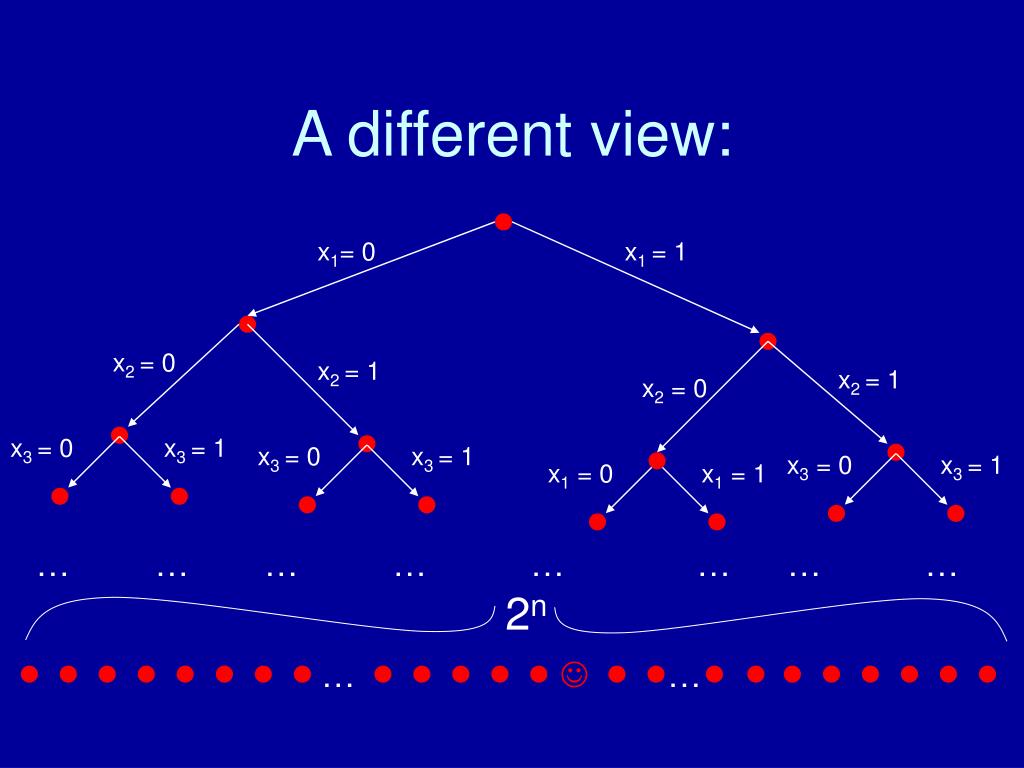 A different view:

$x_1 = 0$ $x_1 = 1$

$x_2 = 0$ $x_2 = 1$ $x_2 = 0$ $x_2 = 1$

$x_3 = 0$ $x_3 = 1$ $x_3 = 0$ $x_3 = 1$ $x_1 = 0$ $x_1 = 1$ $x_3 = 0$ $x_3 = 1$

… … … … … … … …

$2^n$

… ☺ …